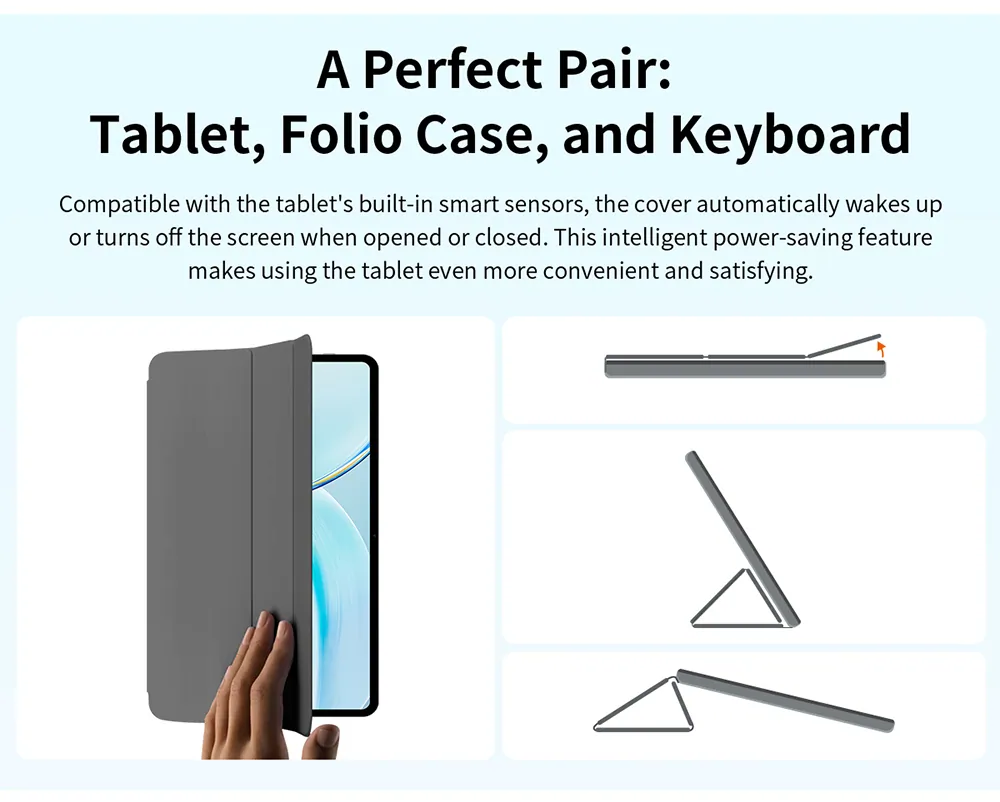 A Perfect Pair:
Tablet, Folio Case, and Keyboard

Compatible with the tablet's built-in smart sensors, the cover automatically wakes up or turns off the screen when opened or closed. This intelligent power-saving feature makes using the tablet even more convenient and satisfying.